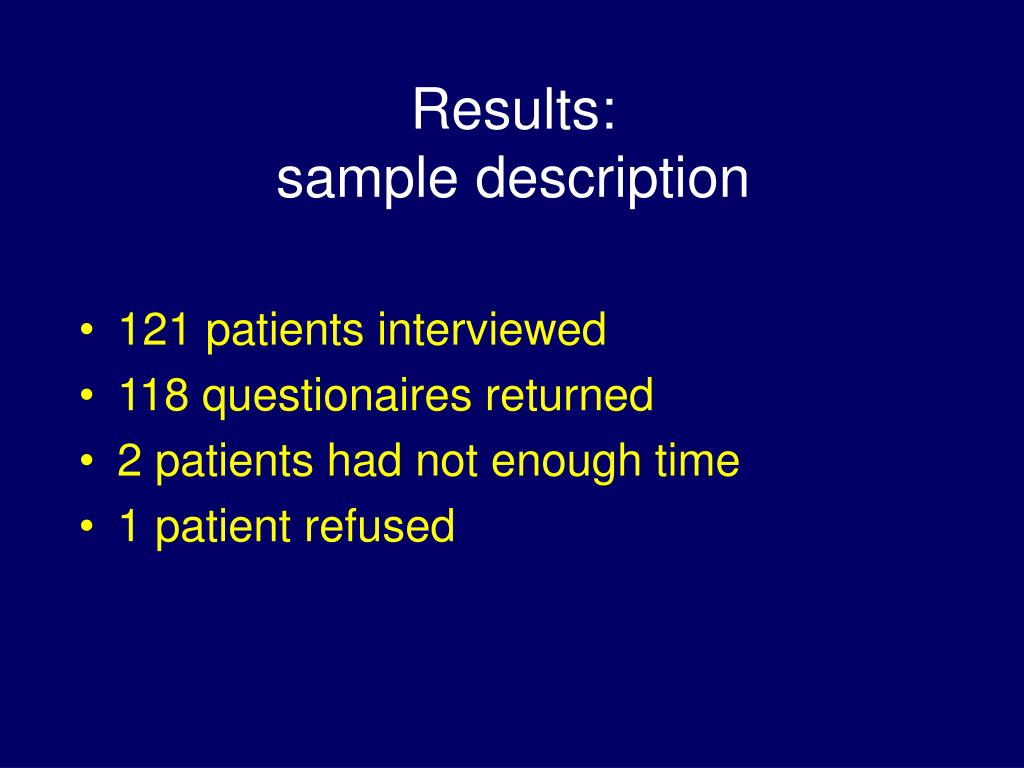 Results:
sample description

• 121 patients interviewed
• 118 questionaires returned
• 2 patients had not enough time
• 1 patient refused